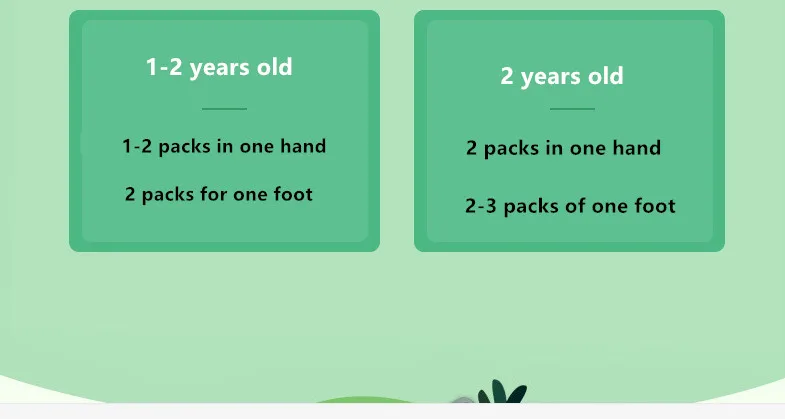 1-2 years old

1-2 packs in one hand

2 packs for one foot

2 years old

2 packs in one hand

2-3 packs of one foot